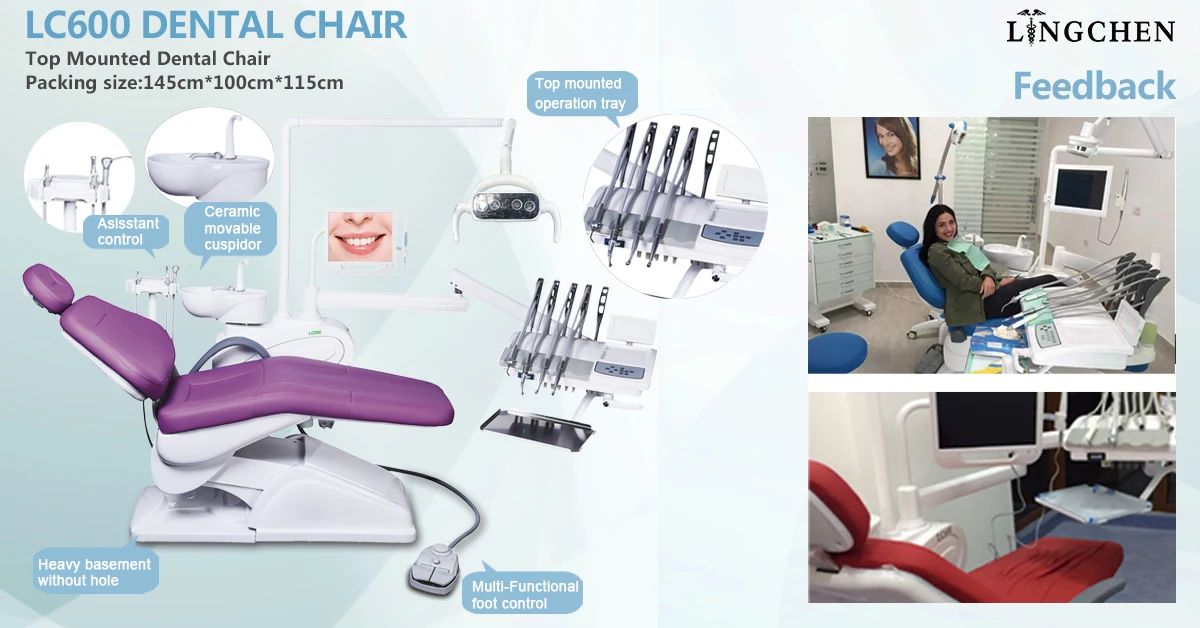 LC600 DENTAL CHAIR

Top Mounted Dental Chair
Packing size:145cm*100cm*115cm

LINGCHEN

Feedback

Top mounted operation tray

Asisstant control

Ceramic movable cuspidor

LC600

Heavy basement without hole

Multi-Functional foot control